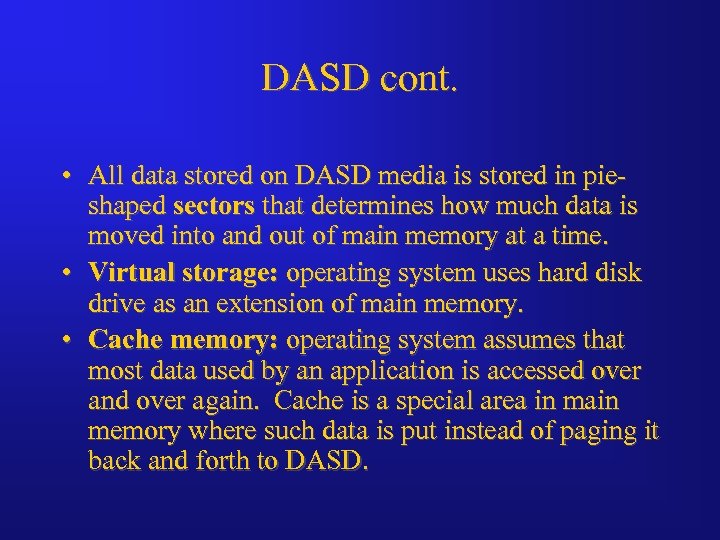 DASD cont.

• All data stored on DASD media is stored in pie-shaped sectors that determines how much data is moved into and out of main memory at a time.
• Virtual storage: operating system uses hard disk drive as an extension of main memory.
• Cache memory: operating system assumes that most data used by an application is accessed over and over again. Cache is a special area in main memory where such data is put instead of paging it back and forth to DASD.